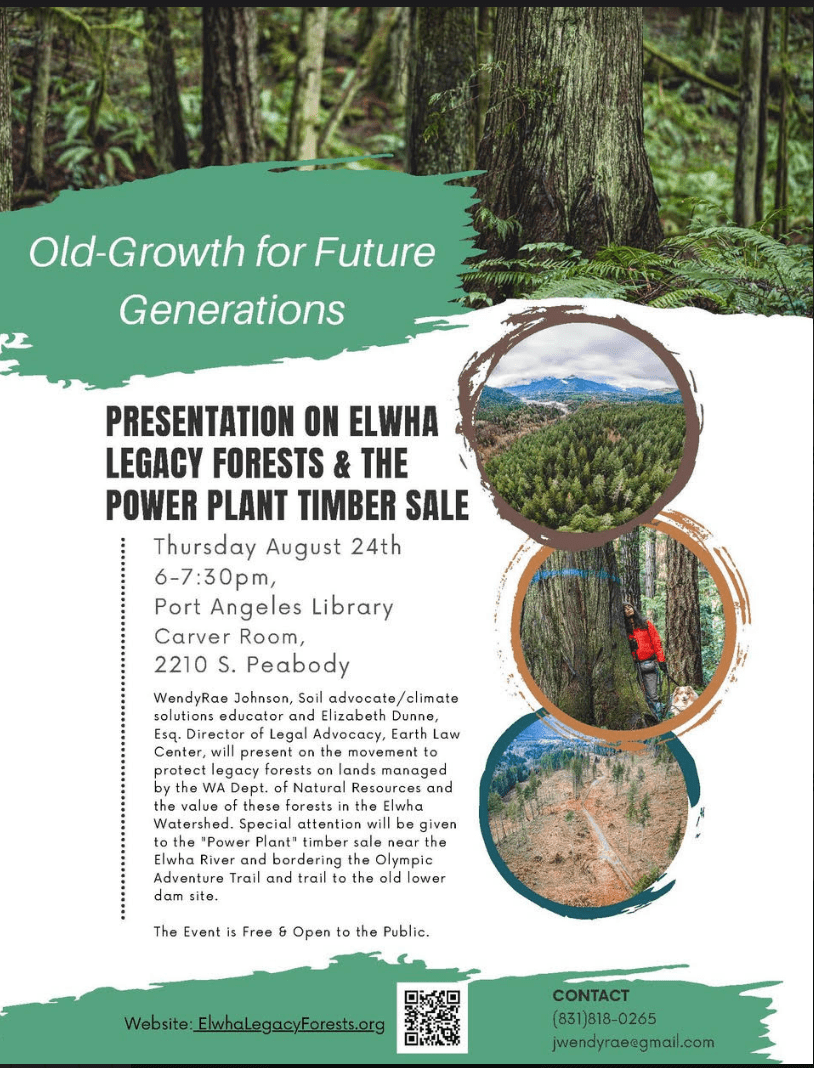 Old-Growth for Future Generations

PRESENTATION ON ELWHA LEGACY FORESTS & THE POWER PLANT TIMBER SALE

Thursday August 24th
6-7:30pm,
Port Angeles Library
Carver Room,
2210 S. Peabody

WendyRae Johnson, Soil advocate/climate solutions educator and Elizabeth Dunne, Esq. Director of Legal Advocacy, Earth Law Center, will present on the movement to protect legacy forests on lands managed by the WA Dept. of Natural Resources and the value of these forests in the Elwha Watershed. Special attention will be given to the "Power Plant" timber sale near the Elwha River and bordering the Olympic Adventure Trail and trail to the old lower dam site.

The Event is Free & Open to the Public.

Website: ElwhaLegacyForests.org

CONTACT
(831)818-0265
jwendyrae@gmail.com